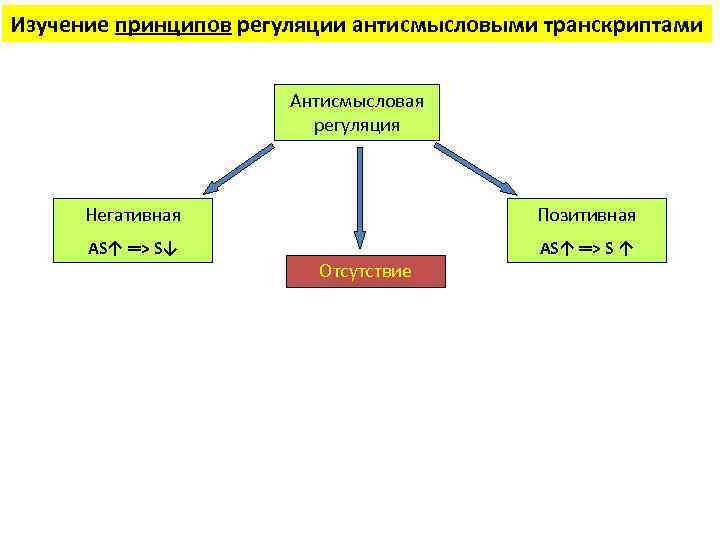 Изучение принципов регуляции антисмысловыми транскриптами

Антисмысловая регуляция

Негативная

AS↑ ==> S↓

Отсутствие

Позитивная

AS↑ ==> S ↑